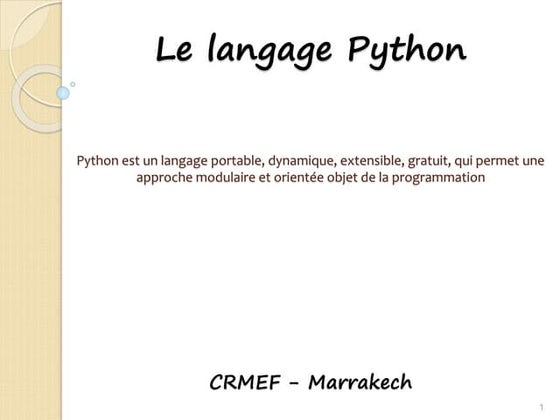 Le langage Python

Python est un langage portable, dynamique, extensible, gratuit, qui permet une approche modulaire et orientée objet de la programmation

CRMEF - Marrakech

1